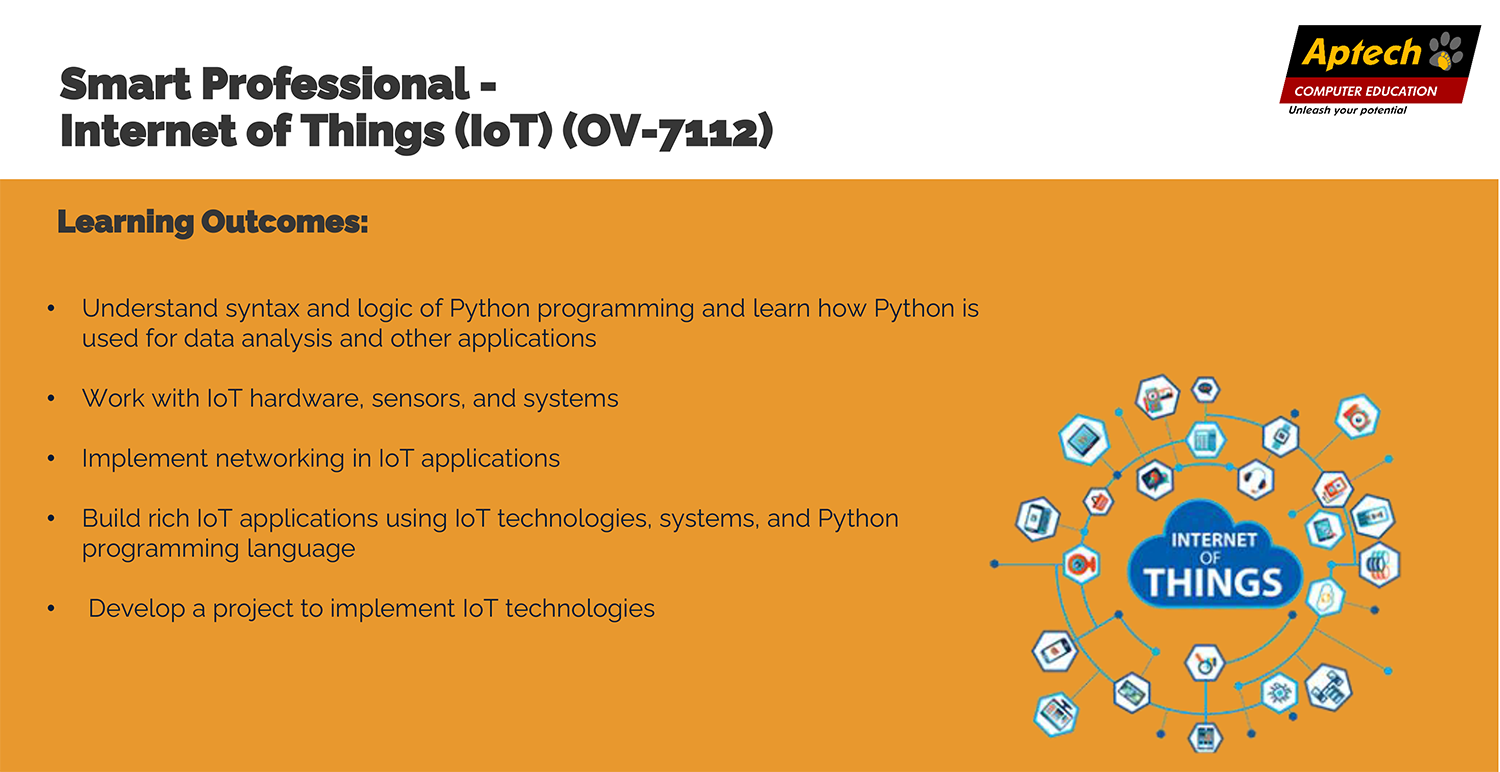 Smart Professional -
Internet of Things (IoT) (OV-7112)

Aptech
COMPUTER EDUCATION
Unleash your potential

Learning Outcomes:

• Understand syntax and logic of Python programming and learn how Python is used for data analysis and other applications

• Work with IoT hardware, sensors, and systems

• Implement networking in IoT applications

• Build rich IoT applications using IoT technologies, systems, and Python programming language

• Develop a project to implement IoT technologies

INTERNET OF THINGS